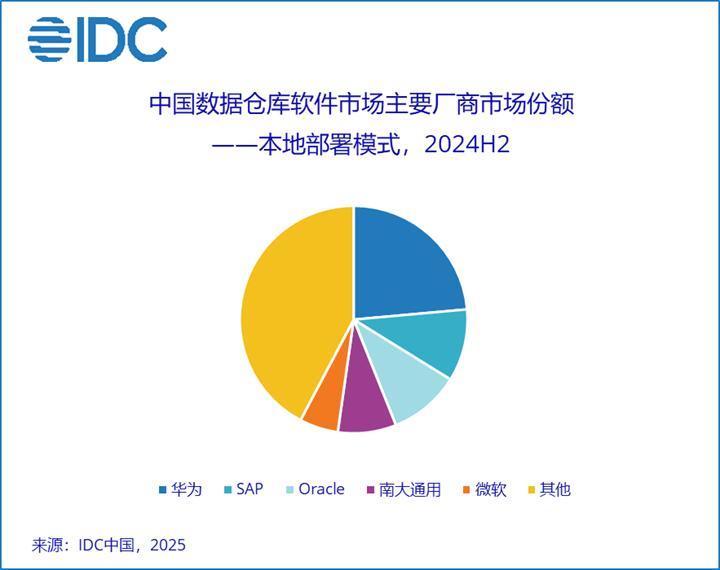 IDC

中国数据仓库软件市场主要厂商市场份额
——本地部署模式，2024H2

华为 SAP Oracle 南大通用 微软 其他

来源：IDC中国，2025